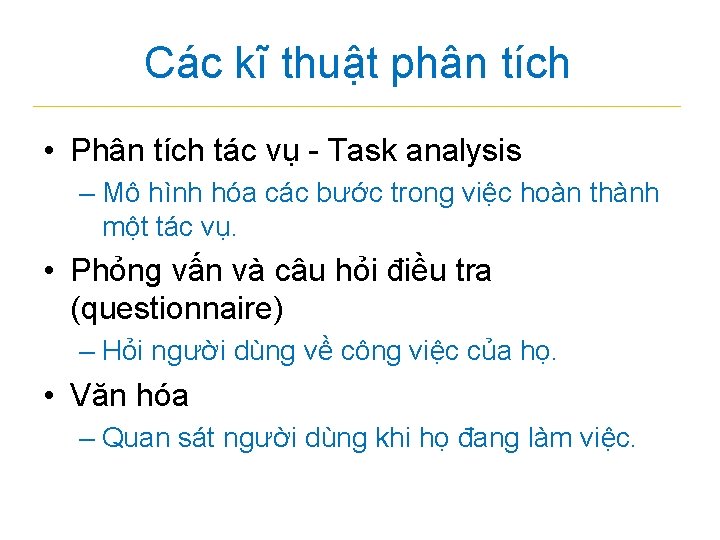 Các kĩ thuật phân tích

• Phân tích tác vụ - Task analysis
– Mô hình hóa các bước trong việc hoàn thành một tác vụ.

• Phỏng vấn và câu hỏi điều tra (questionnaire)
– Hỏi người dùng về công việc của họ.

• Văn hóa
– Quan sát người dùng khi họ đang làm việc.